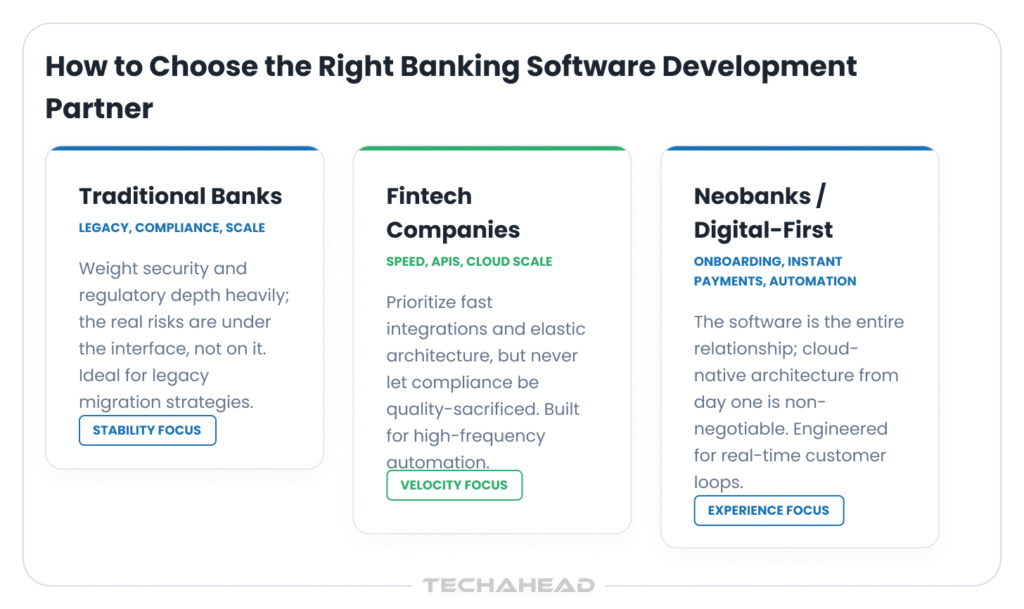 How to Choose the Right Banking Software Development Partner

Traditional Banks

LEGACY, COMPLIANCE, SCALE

Weight security and regulatory depth heavily; the real risks are under the interface, not on it. Ideal for legacy migration strategies.

STABILITY FOCUS

Fintech Companies

SPEED, APIS, CLOUD SCALE

Prioritize fast integrations and elastic architecture, but never let compliance be quality-sacrificed. Built for high-frequency automation.

VELOCITY FOCUS

Neobanks / Digital-First

ONBOARDING, INSTANT PAYMENTS, AUTOMATION

The software is the entire relationship; cloud-native architecture from day one is non-negotiable. Engineered for real-time customer loops.

EXPERIENCE FOCUS

TECHAHEAD